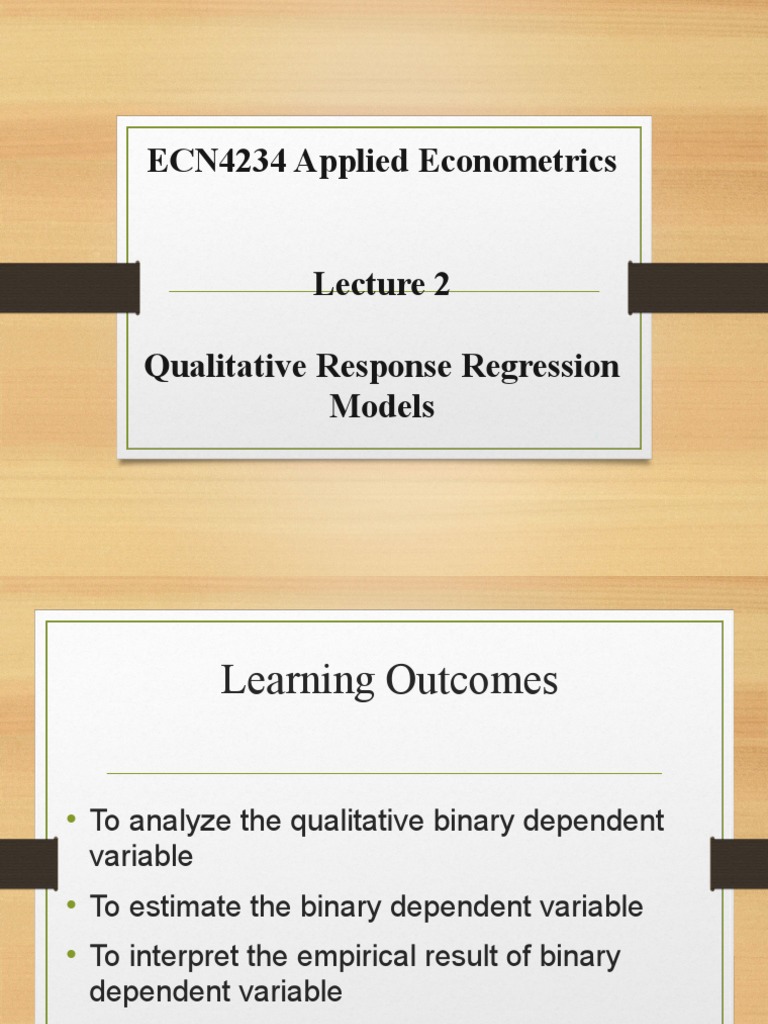 ECN4234 Applied Econometrics

Lecture 2

Qualitative Response Regression Models

Learning Outcomes

• To analyze the qualitative binary dependent variable
• To estimate the binary dependent variable
• To interpret the empirical result of binary dependent variable